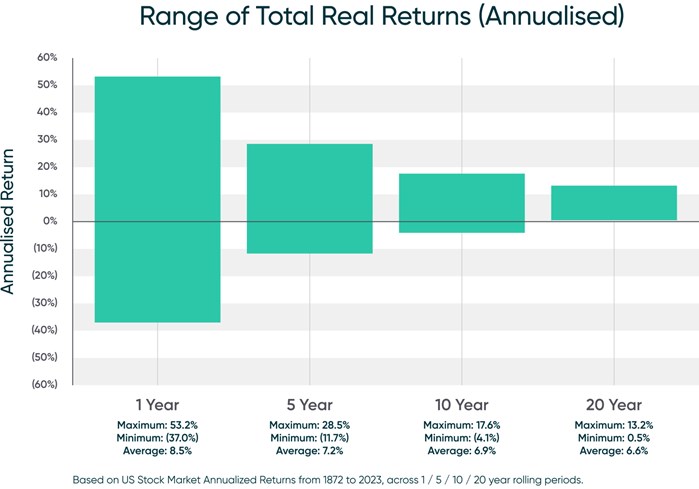 Range of Total Real Returns (Annualised)

Annualised Return

60%
50%
40%
30%
20%
10%
0%
(10%)
(20%)
(30%)
(40%)
(50%)
(60%)

1 Year
Maximum: 53.2%
Minimum: (37.0%)
Average: 8.5%

5 Year
Maximum: 28.5%
Minimum: (11.7%)
Average: 7.2%

10 Year
Maximum: 17.6%
Minimum: (4.1%)
Average: 6.9%

20 Year
Maximum: 13.2%
Minimum: 0.5%
Average: 6.6%

Based on US Stock Market Annualized Returns from 1872 to 2023, across 1 / 5 / 10 / 20 year rolling periods.